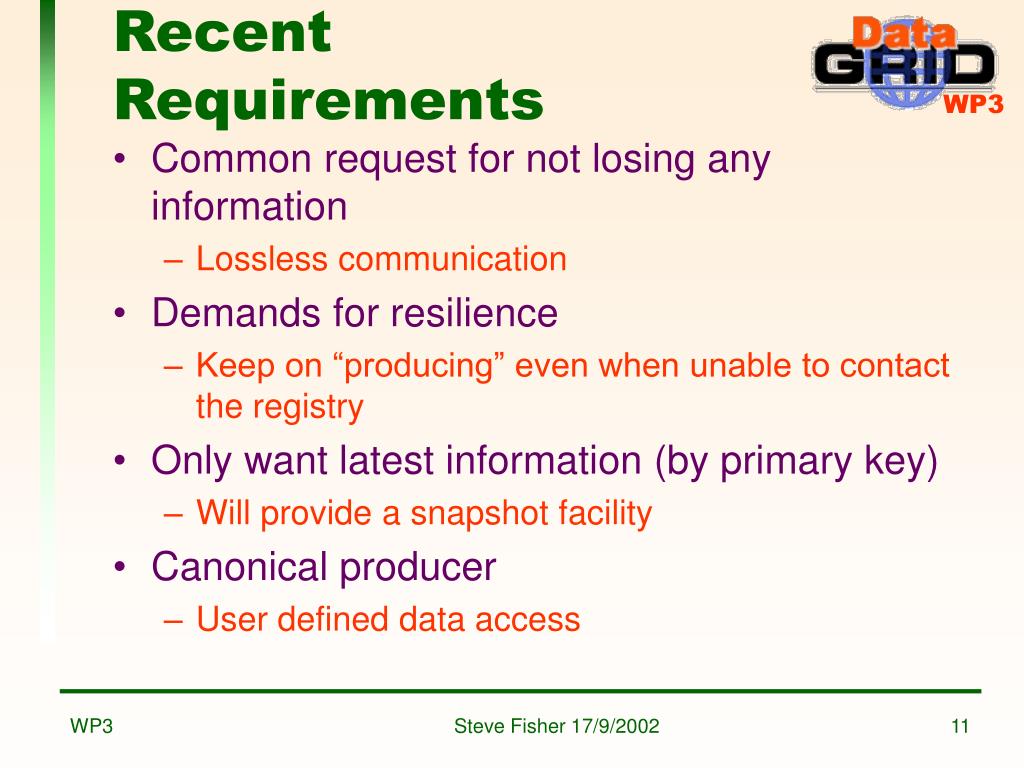 Recent Requirements

Data GRID WP3

• Common request for not losing any information
– Lossless communication
• Demands for resilience
– Keep on “producing” even when unable to contact the registry
• Only want latest information (by primary key)
– Will provide a snapshot facility
• Canonical producer
– User defined data access

WP3
Steve Fisher 17/9/2002
11